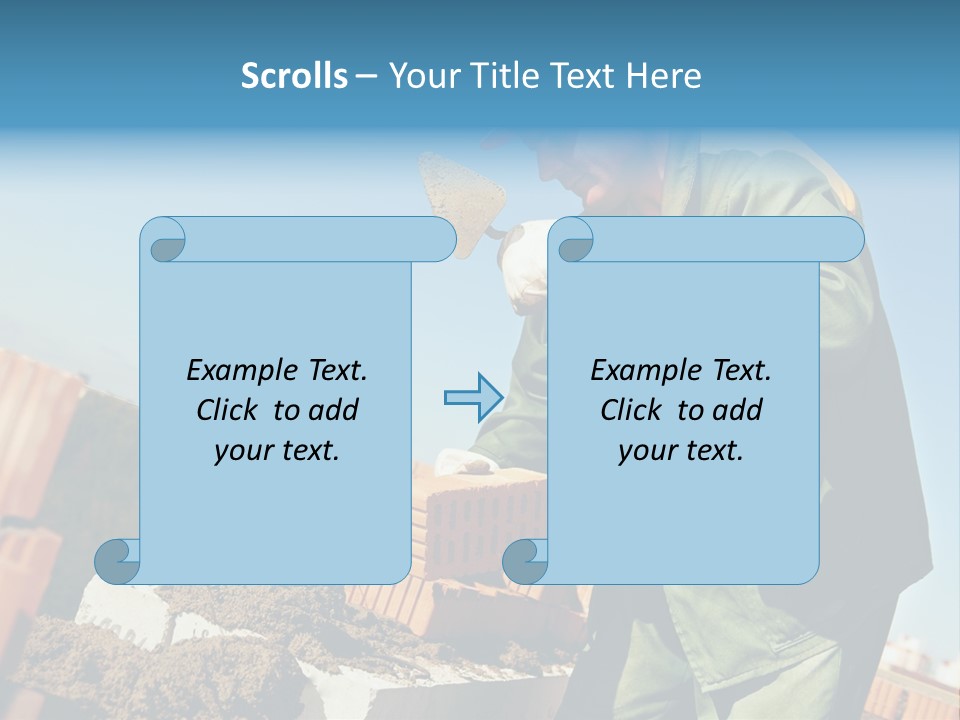 Scrolls – Your Title Text Here

Example Text. Click to add your text.

Example Text. Click to add your text.